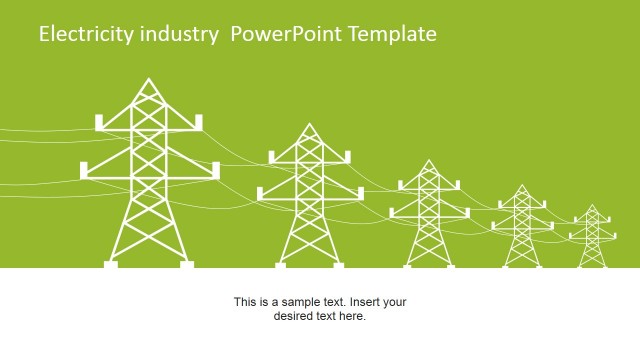 Electricity industry  PowerPoint Template

This is a sample text. Insert your desired text here.